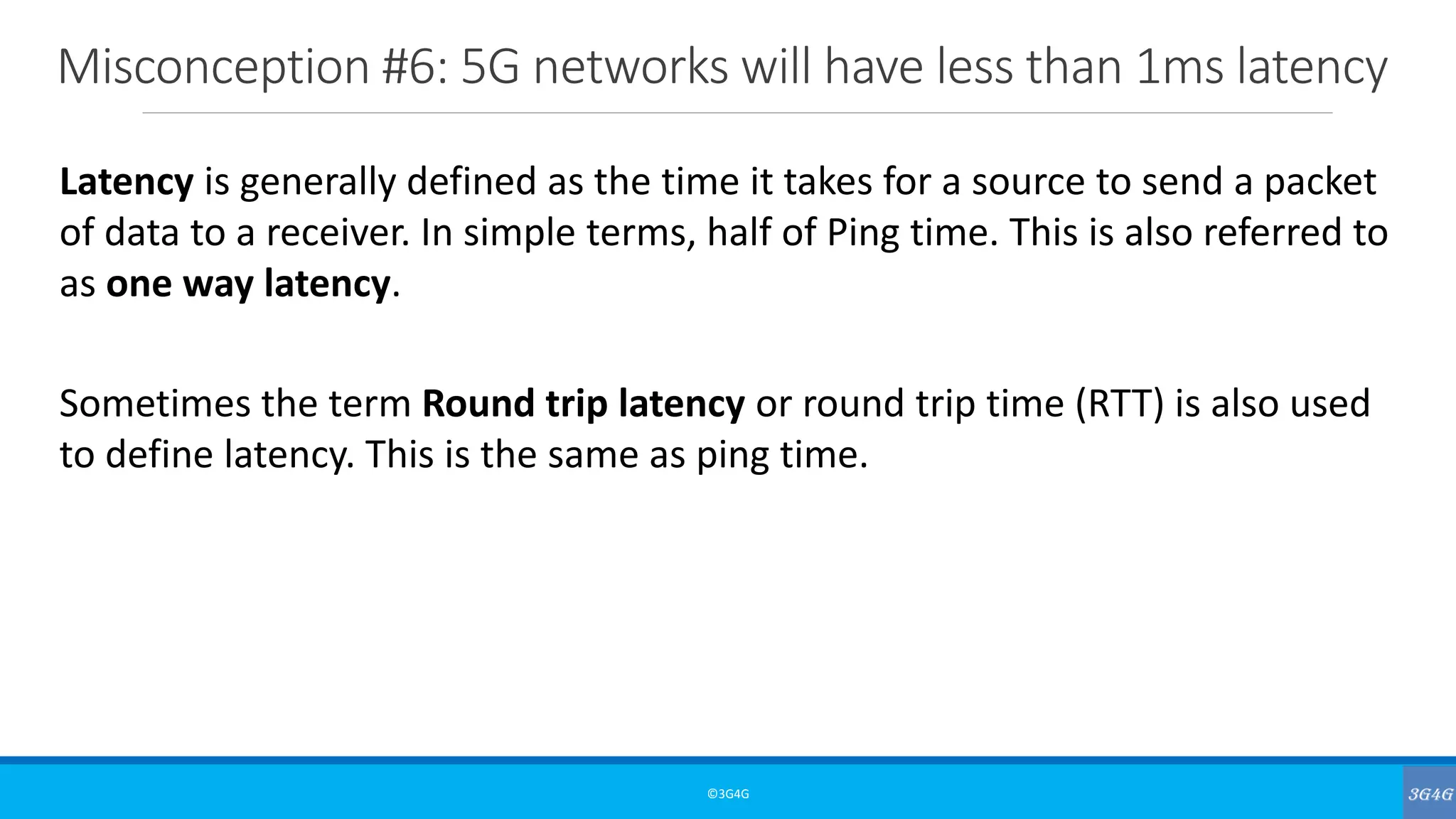 Misconception #6: 5G networks will have less than 1ms latency

Latency is generally defined as the time it takes for a source to send a packet of data to a receiver. In simple terms, half of Ping time. This is also referred to as one way latency.

Sometimes the term Round trip latency or round trip time (RTT) is also used to define latency. This is the same as ping time.

©3G4G

3G4G